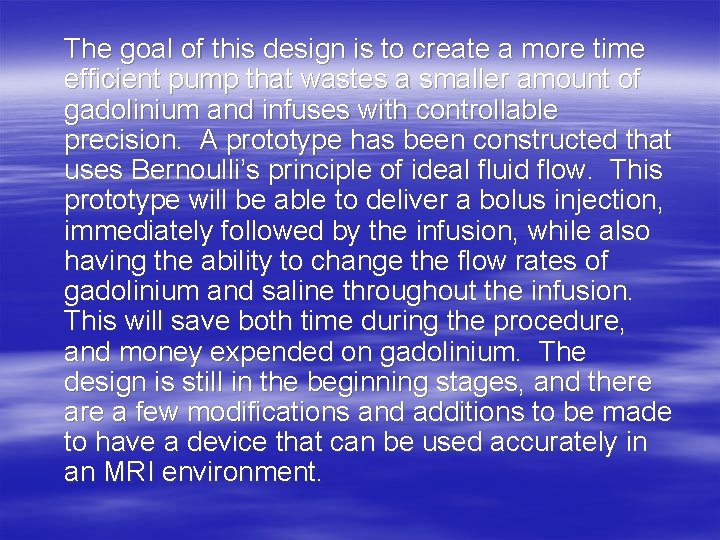 The goal of this design is to create a more time efficient pump that wastes a smaller amount of gadolinium and infuses with controllable precision. A prototype has been constructed that uses Bernoulli's principle of ideal fluid flow. This prototype will be able to deliver a bolus injection, immediately followed by the infusion, while also having the ability to change the flow rates of gadolinium and saline throughout the infusion. This will save both time during the procedure, and money expended on gadolinium. The design is still in the beginning stages, and there are a few modifications and additions to be made to have a device that can be used accurately in an MRI environment.